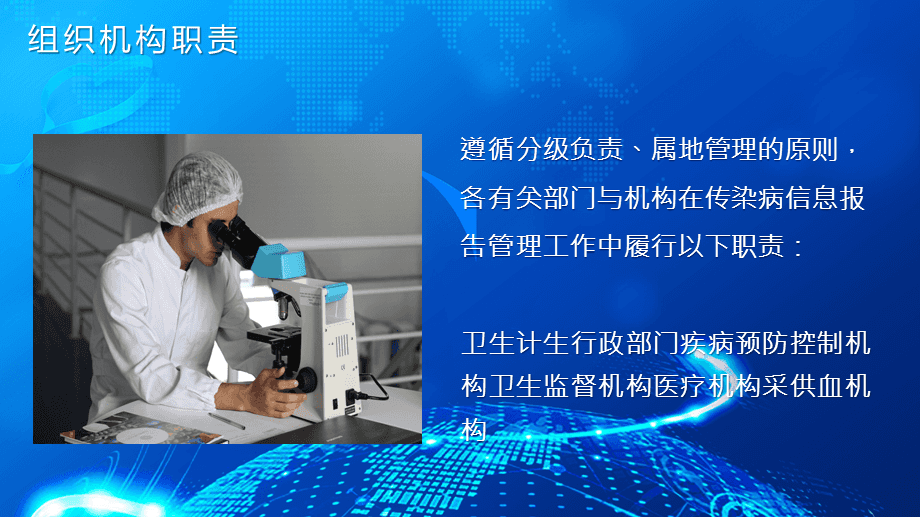 组织机构职责

遵循分级负责、属地管理的原则，各有关部门与机构在传染病信息报告管理工作中履行以下职责：

卫生计生行政部门疾病预防控制机构卫生监督机构医疗机构采供血机构